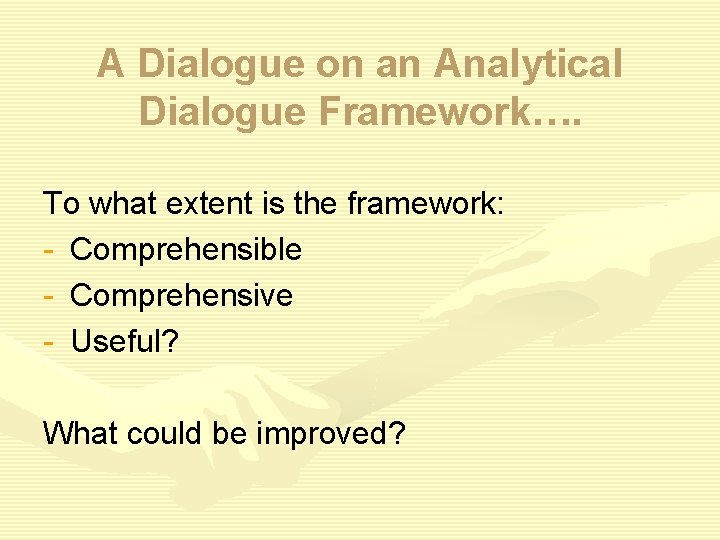 A Dialogue on an Analytical Dialogue Framework….

To what extent is the framework:
- Comprehensible
- Comprehensive
- Useful?

What could be improved?